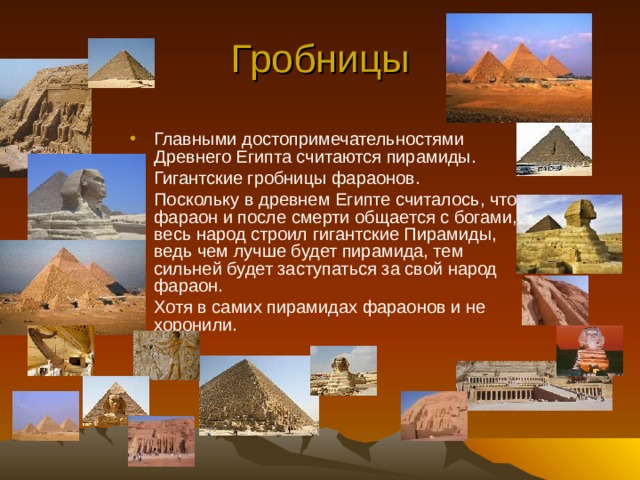 Гробницы

• Главными достопримечательностями Древнего Египта считаются пирамиды.

Гигантские гробницы фараонов.

Поскольку в древнем Египте считалось, что фараон и после смерти общается с богами, весь народ строил гигантские Пирамиды, ведь чем лучше будет пирамида, тем сильней будет заступаться за свой народ фараон.

Хотя в самих пирамидах фараонов и не хоронили.